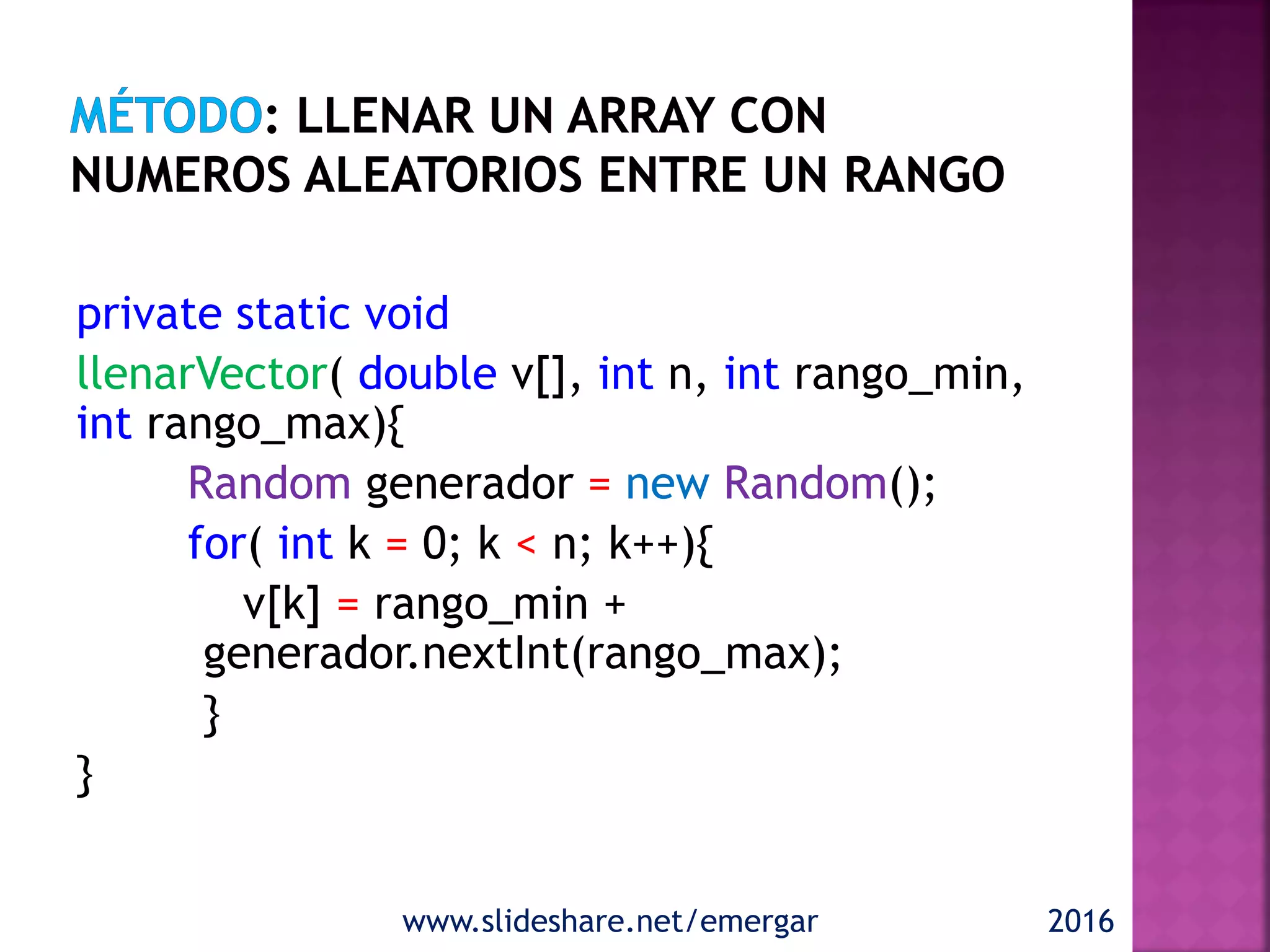 MÉTODO: LLENAR UN ARRAY CON NUMEROS ALEATORIOS ENTRE UN RANGO

private static void
llenarVector( double v[], int n, int rango_min, int rango_max){
Random generador = new Random();
for( int k = 0; k < n; k++){
v[k] = rango_min + generador.nextInt(rango_max);
}
}

www.slideshare.net/emergar

2016